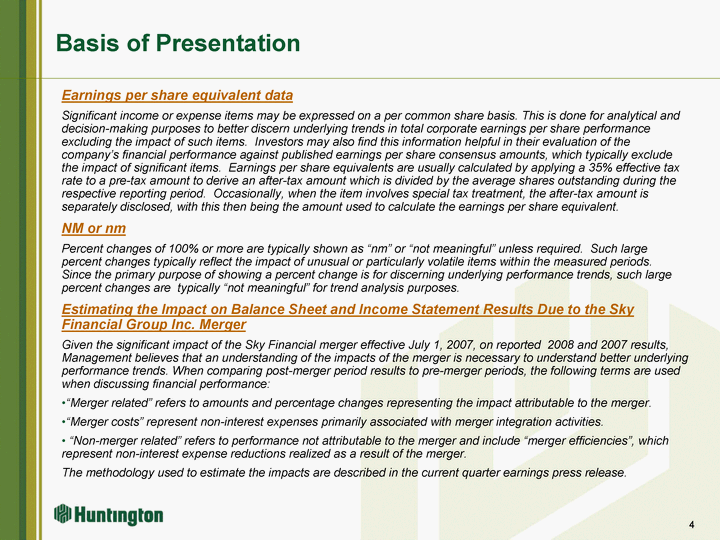 Basis of Presentation

Earnings per share equivalent data

Significant income or expense items may be expressed on a per common share basis. This is done for analytical and decision-making purposes to better discern underlying trends in total corporate earnings per share performance excluding the impact of such items. Investors may also find this information helpful in their evaluation of the company's financial performance against published earnings per share consensus amounts, which typically exclude the impact of significant items. Earnings per share equivalents are usually calculated by applying a 35% effective tax rate to a pre-tax amount to derive an after-tax amount which is divided by the average shares outstanding during the respective reporting period. Occasionally, when the item involves special tax treatment, the after-tax amount is separately disclosed, with this then being the amount used to calculate the earnings per share equivalent.

NM or nm

Percent changes of 100% or more are typically shown as "nm" or "not meaningful" unless required. Such large percent changes typically reflect the impact of unusual or particularly volatile items within the measured periods. Since the primary purpose of showing a percent change is for discerning underlying performance trends, such large percent changes are typically "not meaningful" for trend analysis purposes.

Estimating the Impact on Balance Sheet and Income Statement Results Due to the Sky Financial Group Inc. Merger

Given the significant impact of the Sky Financial merger effective July 1, 2007, on reported 2008 and 2007 results, Management believes that an understanding of the impacts of the merger is necessary to understand better underlying performance trends. When comparing post-merger period results to pre-merger periods, the following terms are used when discussing financial performance:

•"Merger related" refers to amounts and percentage changes representing the impact attributable to the merger.

•"Merger costs" represent non-interest expenses primarily associated with merger integration activities.

• "Non-merger related" refers to performance not attributable to the merger and include "merger efficiencies", which represent non-interest expense reductions realized as a result of the merger.

The methodology used to estimate the impacts are described in the current quarter earnings press release.

Huntington

4